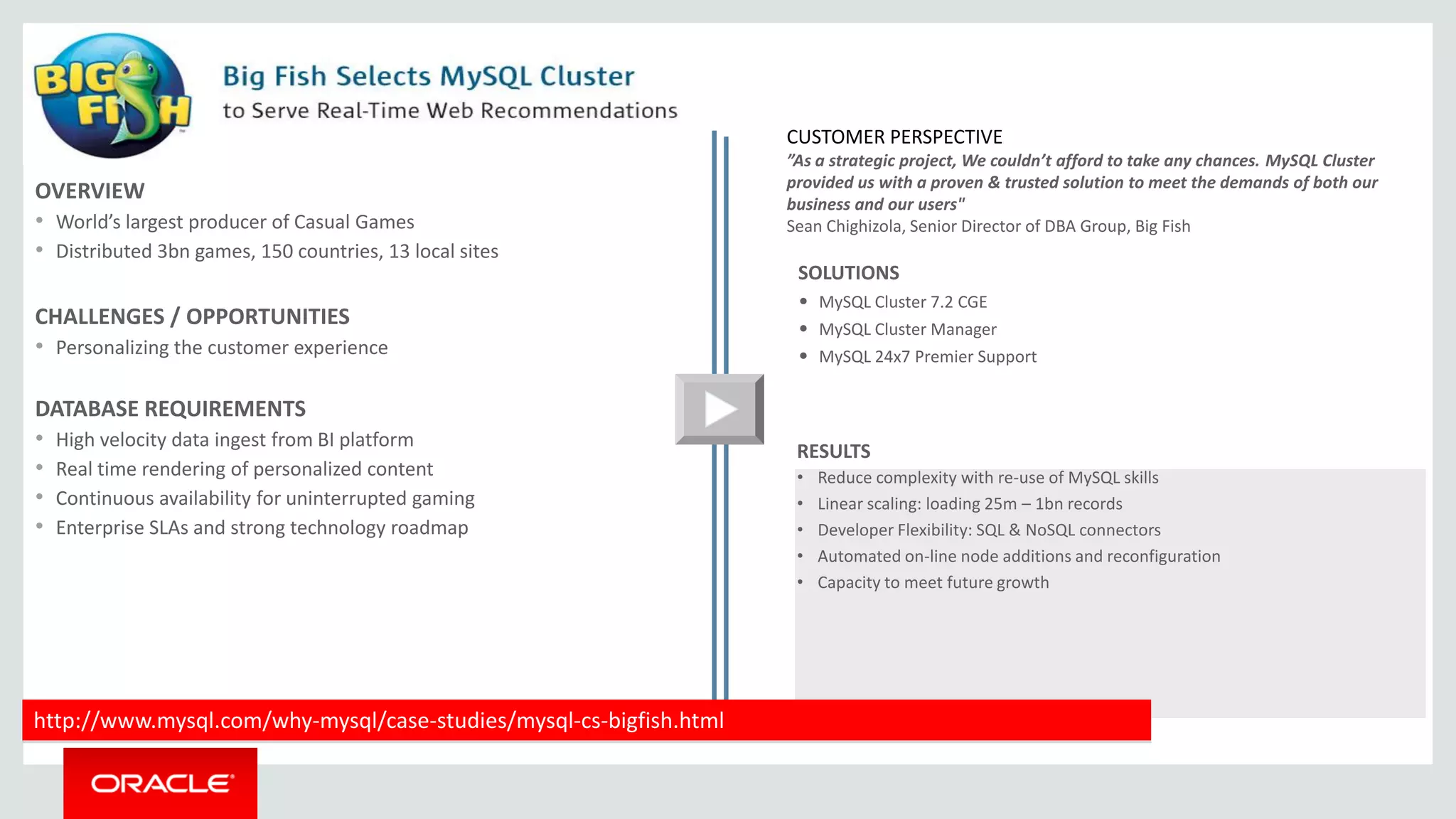 BIG FISH

Big Fish Selects MySQL Cluster
to Serve Real-Time Web Recommendations

OVERVIEW
• World's largest producer of Casual Games
• Distributed 3bn games, 150 countries, 13 local sites

CHALLENGES / OPPORTUNITIES
• Personalizing the customer experience

DATABASE REQUIREMENTS
• High velocity data ingest from BI platform
• Real time rendering of personalized content
• Continuous availability for uninterrupted gaming
• Enterprise SLAs and strong technology roadmap

CUSTOMER PERSPECTIVE
"As a strategic project, We couldn't afford to take any chances. MySQL Cluster provided us with a proven & trusted solution to meet the demands of both our business and our users"
Sean Chighizola, Senior Director of DBA Group, Big Fish

SOLUTIONS
• MySQL Cluster 7.2 CGE
• MySQL Cluster Manager
• MySQL 24x7 Premier Support

RESULTS
• Reduce complexity with re-use of MySQL skills
• Linear scaling: loading 25m – 1bn records
• Developer Flexibility: SQL & NoSQL connectors
• Automated on-line node additions and reconfiguration
• Capacity to meet future growth

http://www.mysql.com/why-mysql/case-studies/mysql-cs-bigfish.html

ORACLE